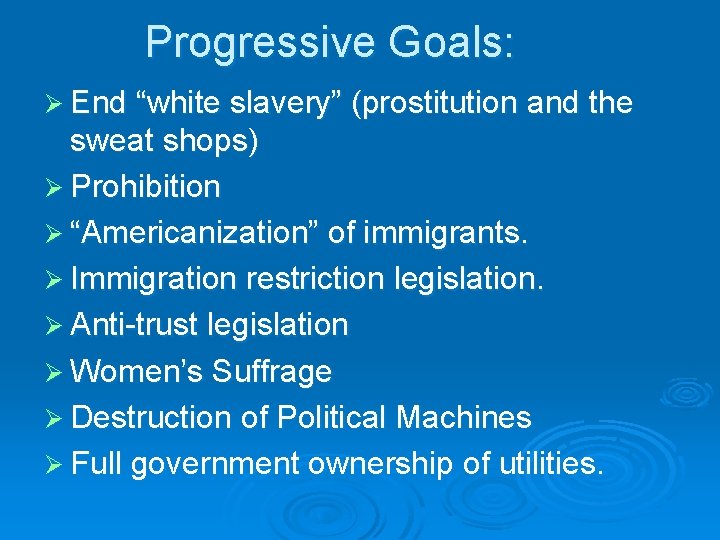 Progressive Goals:

➢ End “white slavery” (prostitution and the sweat shops)
➢ Prohibition
➢ “Americanization” of immigrants.
➢ Immigration restriction legislation.
➢ Anti-trust legislation
➢ Women’s Suffrage
➢ Destruction of Political Machines
➢ Full government ownership of utilities.